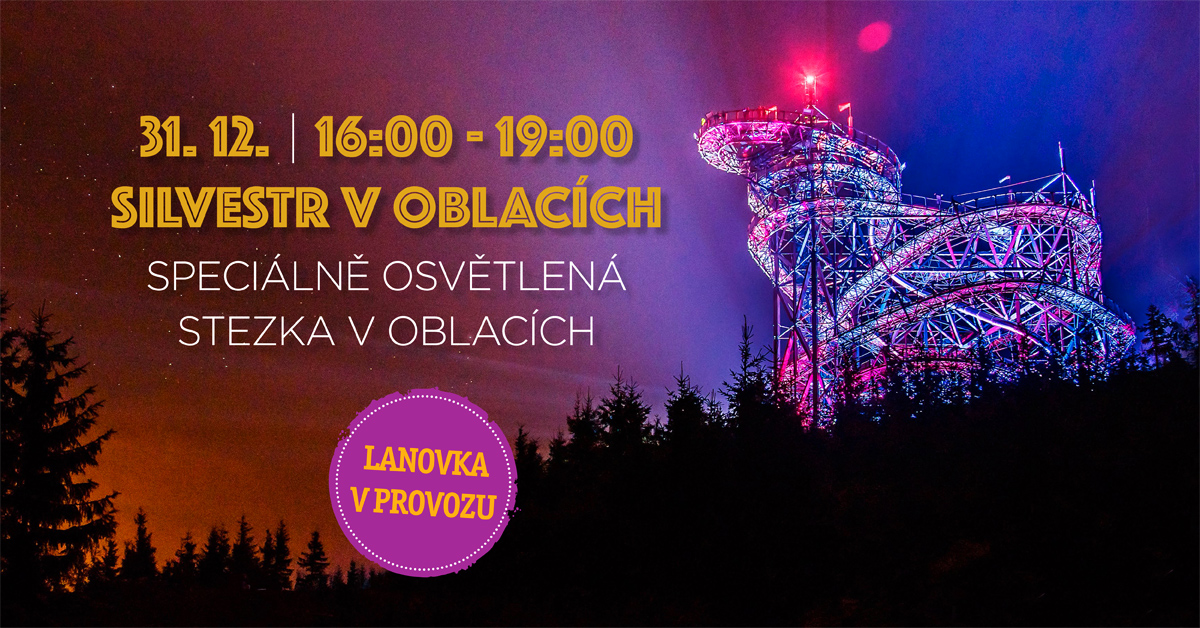 31. 12. | 16:00 - 19:00
SILVESTR V OBLACÍCH

SPECIÁLNĚ OSVĚTLENÁ STEZKA V OBLACÍCH

LANOVKA V PROVOZU